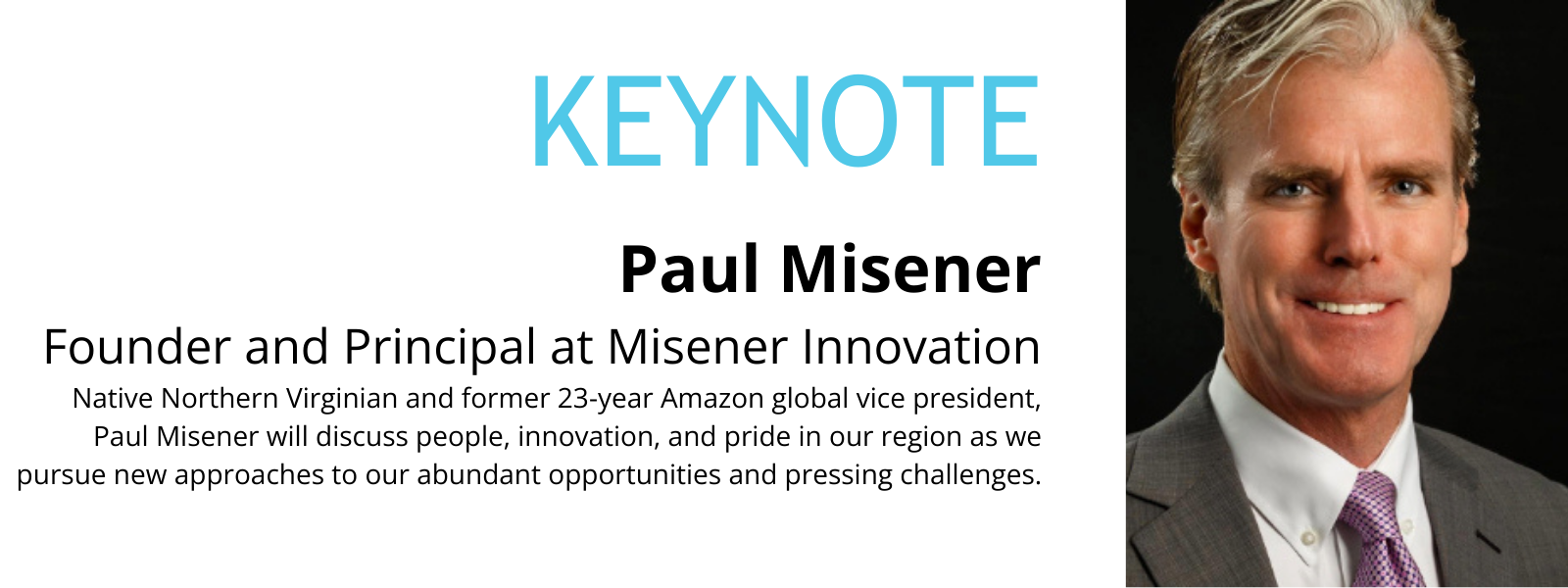 KEYNOTE

Paul Misener

Founder and Principal at Misener Innovation

Native Northern Virginian and former 23-year Amazon global vice president, Paul Misener will discuss people, innovation, and pride in our region as we pursue new approaches to our abundant opportunities and pressing challenges.